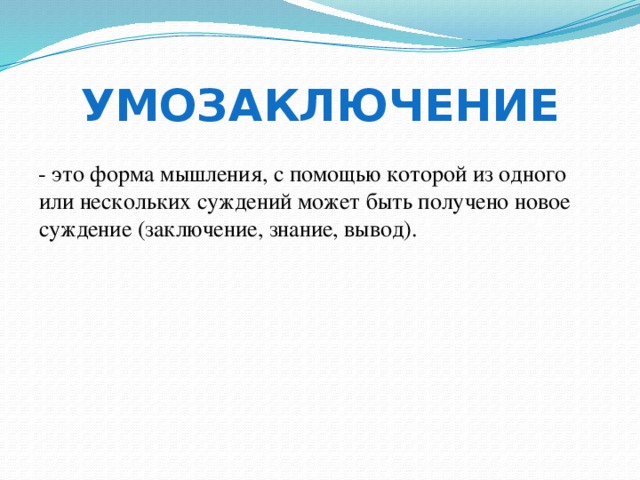 УМОЗАКЛЮЧЕНИЕ

- это форма мышления, с помощью которой из одного или нескольких суждений может быть получено новое суждение (заключение, знание, вывод).